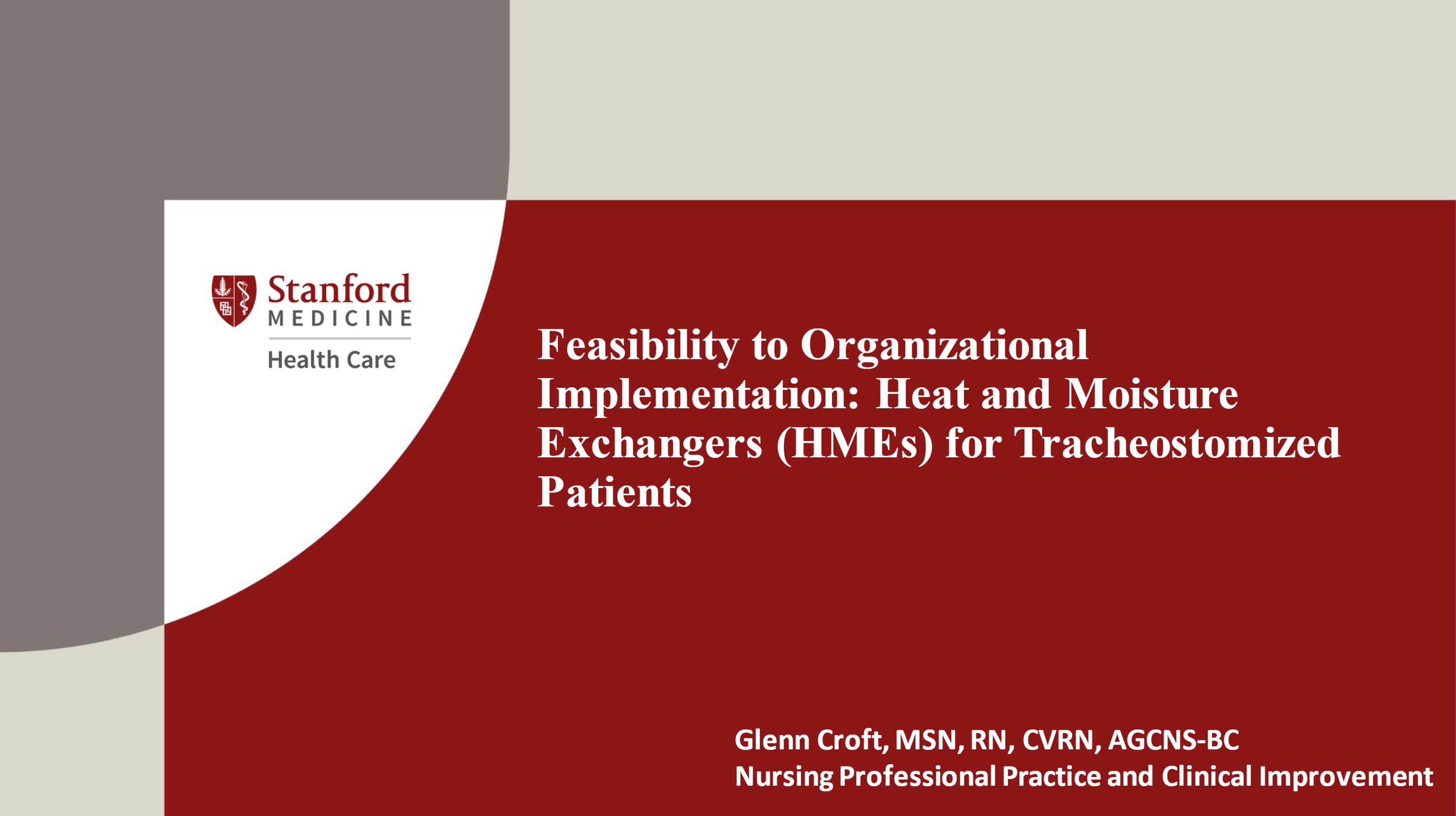 Stanford
MEDICINE
Health Care

Feasibility to Organizational Implementation: Heat and Moisture Exchangers (HMEs) for Tracheostomized Patients

Glenn Croft, MSN, RN, CVRN, AGCNS-BC
Nursing Professional Practice and Clinical Improvement